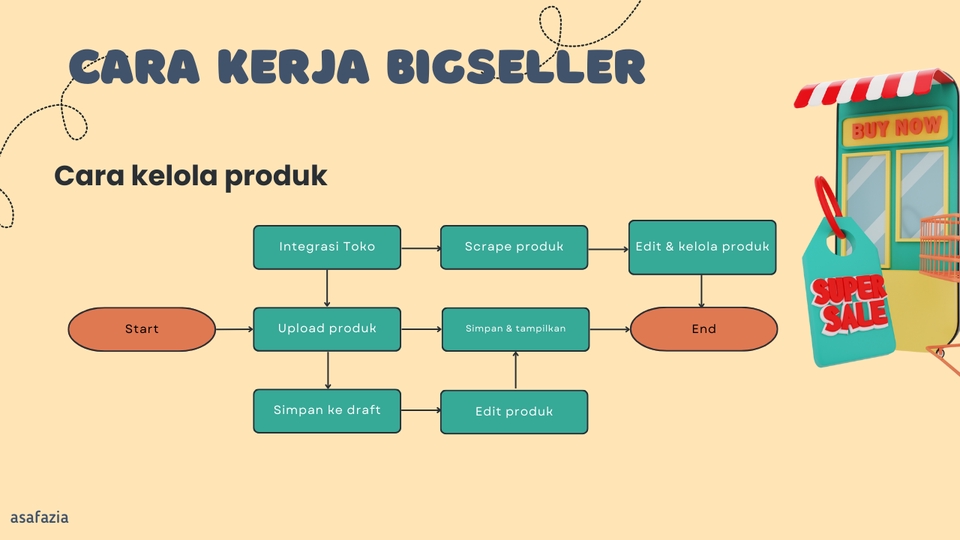 CARA KERJA BIGSELLER

Cara kelola produk

Integrasi Toko
Scrape produk
Edit & kelola produk
Start
Upload produk
Simpan & tampilkan
End
Simpan ke draft
Edit produk

BUY NOW
SUPER SALE

asafazia